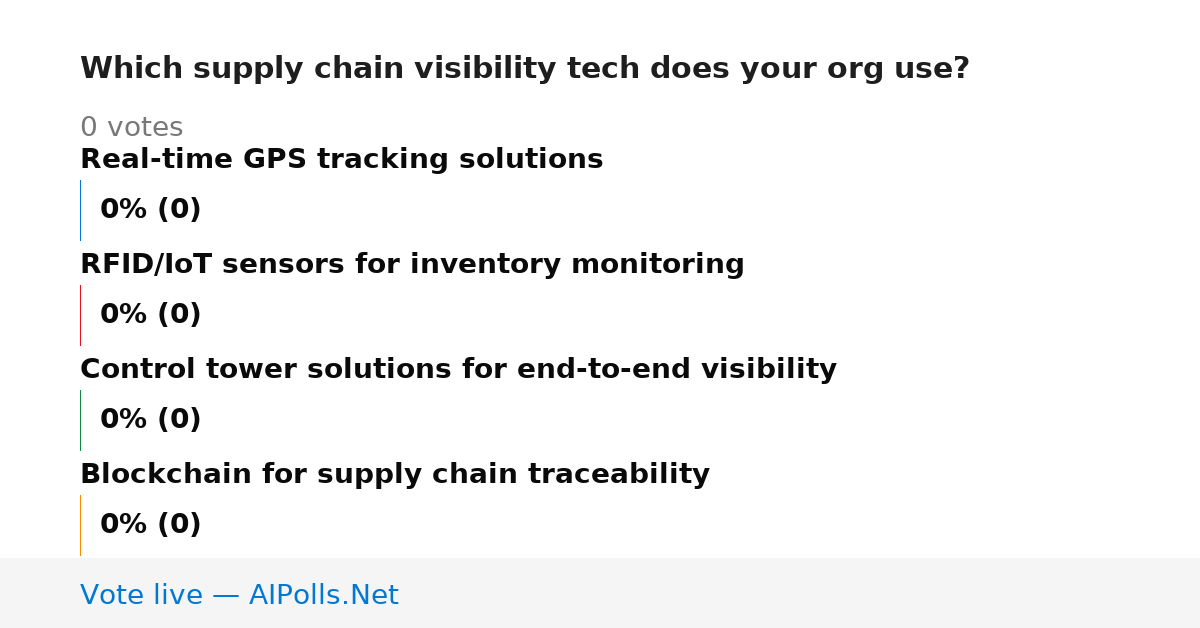 Which supply chain visibility tech does your org use?

0 votes

Real-time GPS tracking solutions

0% (0)

RFID/IoT sensors for inventory monitoring

0% (0)

Control tower solutions for end-to-end visibility

0% (0)

Blockchain for supply chain traceability

0% (0)

Vote live — AIPolls.Net